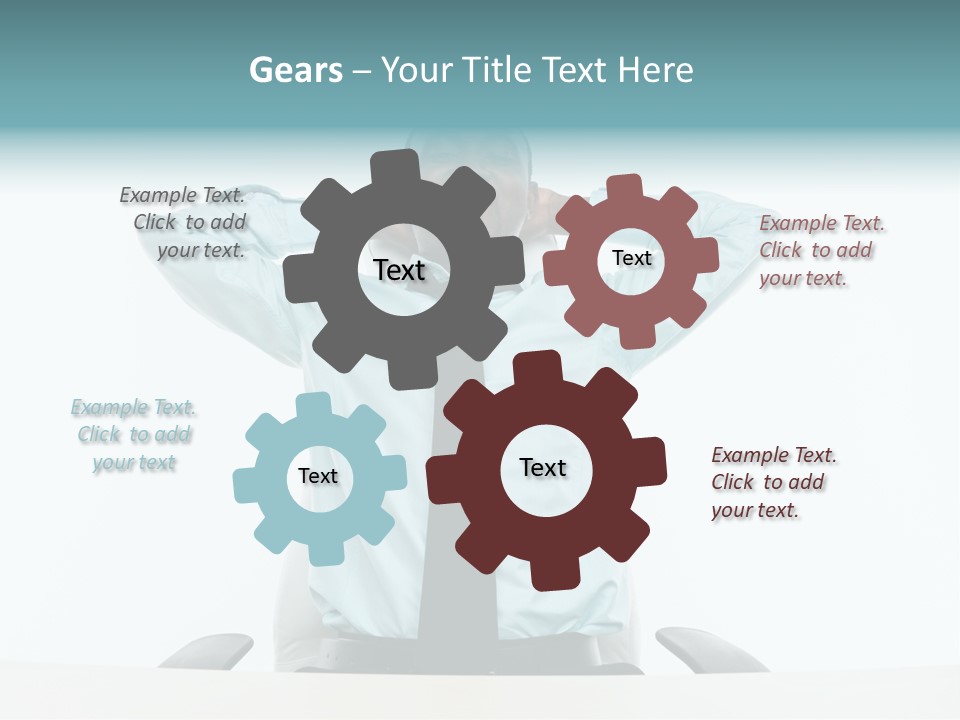 Gears – Your Title Text Here

Example Text. Click to add your text.

Text

Text

Example Text. Click to add your text.

Example Text. Click to add your text

Text

Text

Example Text. Click to add your text.